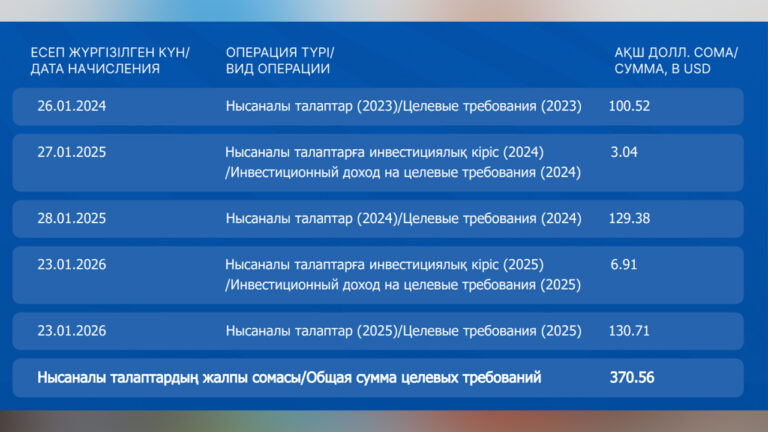 | ЕСЕП ЖҮРГІЗІЛГЕН КҮН/ ДАТА НАЧИСЛЕНИЯ | ОПЕРАЦИЯ ТҮРІ/ ВИД ОПЕРАЦИИ | АҚШ ДОЛЛ. СОМА/ СУММА, В USD |
|---|---|---|
| 26.01.2024 | Нысаналы талаптар (2023)/Целевые требования (2023) | 100.52 |
| 27.01.2025 | Нысаналы талаптарға инвестициялық кіріс (2024) /Инвестиционный доход на целевые требования (2024) | 3.04 |
| 28.01.2025 | Нысаналы талаптар (2024)/Целевые требования (2024) | 129.38 |
| 23.01.2026 | Нысаналы талаптарға инвестициялық кіріс (2025) /Инвестиционный доход на целевые требования (2025) | 6.91 |
| 23.01.2026 | Нысаналы талаптар (2025)/Целевые требования (2025) | 130.71 |
| Нысаналы талаптардың жалпы сомасы/Общая сумма целевых требований | | 370.56 |